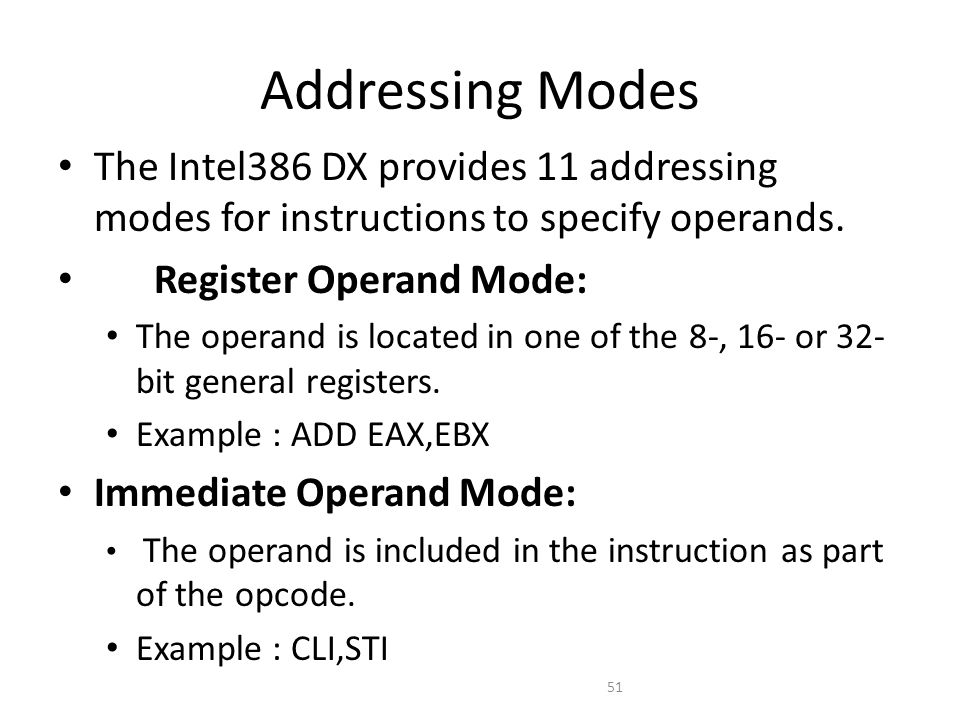 Addressing Modes

• The Intel386 DX provides 11 addressing modes for instructions to specify operands.

• Register Operand Mode:

• The operand is located in one of the 8-, 16- or 32-bit general registers.

• Example : ADD EAX,EBX

• Immediate Operand Mode:

• The operand is included in the instruction as part of the opcode.

• Example : CLI,STI

51